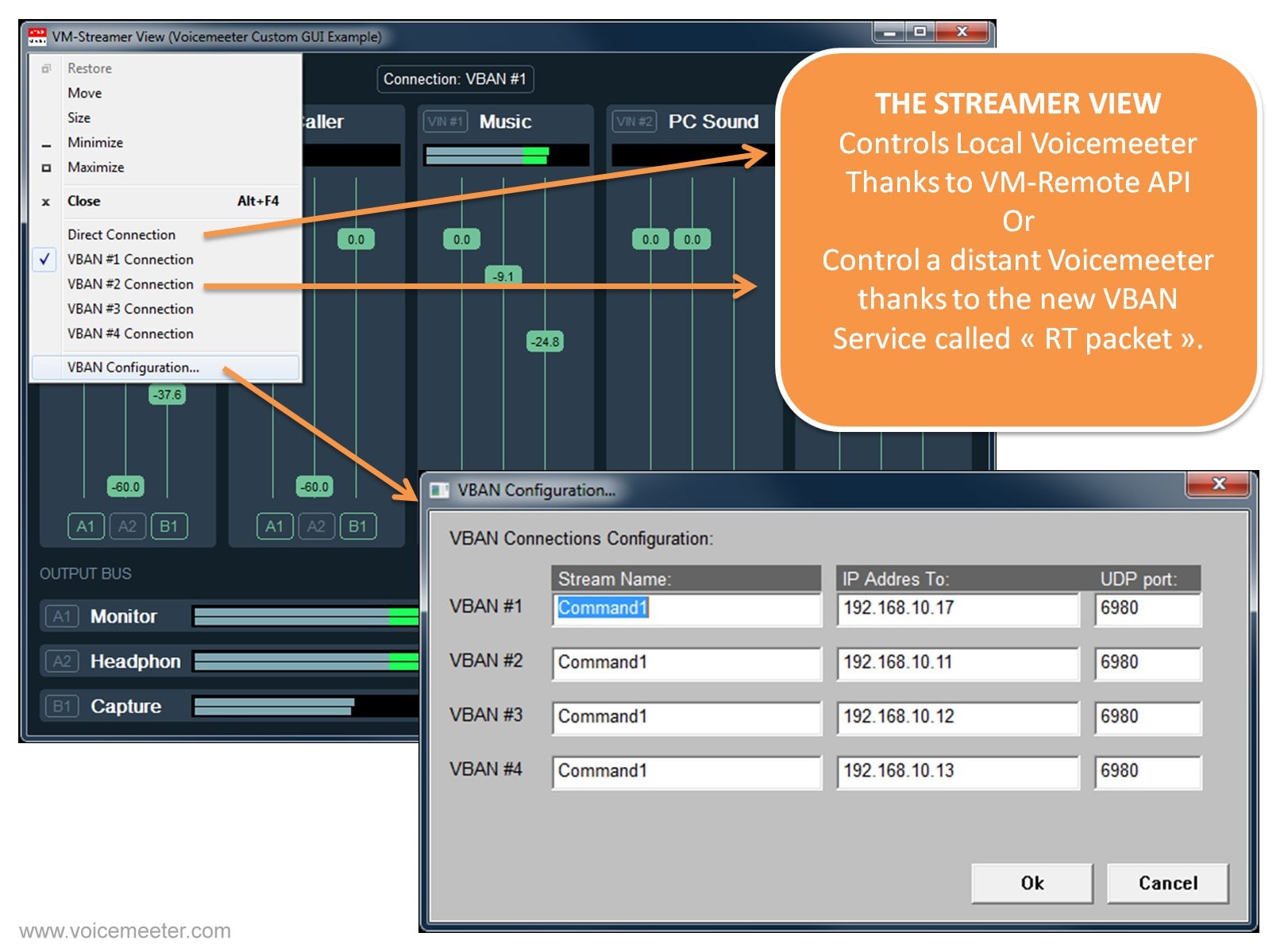 VM-Streamer View (Voicemeeter Custom GUI Example)

Restore
Move
Size
Minimize
Maximize
Close Alt+F4
Direct Connection
VBAN #1 Connection
VBAN #2 Connection
VBAN #3 Connection
VBAN #4 Connection
VBAN Configuration...

Connection: VBAN #1

aller
VIN #1 Music
VIN #2 PC Sound

0.0
0.0
0.0
0.0
-9.1
-24.8
-37.6
-60.0
-60.0
A1 A2 B1
A1 A2 B1

OUTPUT BUS
A1 Monitor
A2 Headphon
B1 Capture

THE STREAMER VIEW
Controls Local Voicemeeter
Thanks to VM-Remote API
Or
Control a distant Voicemeeter
thanks to the new VBAN
Service called « RT packet ».

VBAN Configuration...

VBAN Connections Configuration:

| | Stream Name: | IP Addres To: | UDP port: |
|---|---|---|---|
| VBAN #1 | Command1 | 192.168.10.17 | 6980 |
| VBAN #2 | Command1 | 192.168.10.11 | 6980 |
| VBAN #3 | Command1 | 192.168.10.12 | 6980 |
| VBAN #4 | Command1 | 192.168.10.13 | 6980 |

Ok
Cancel

www.voicemeeter.com